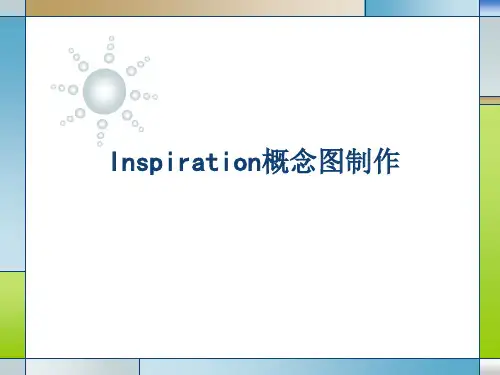 Inspiration概念图制作